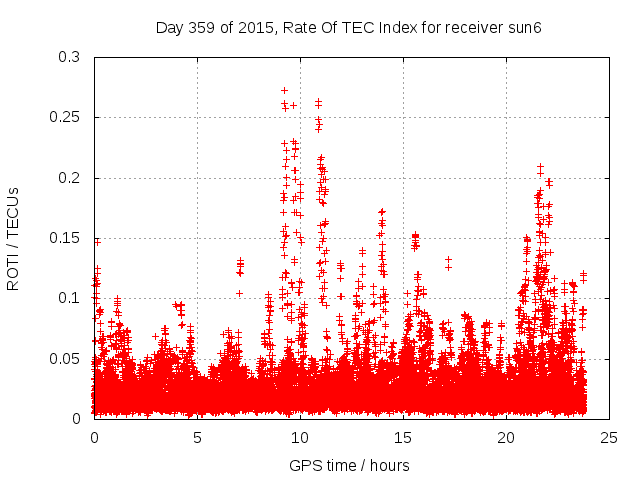 Day 359 of 2015, Rate Of TEC Index for receiver sun6

ROTI / TECUs

0.3
0.25
0.2
0.15
0.1
0.05
0

0
5
10
15
20
25

GPS time / hours